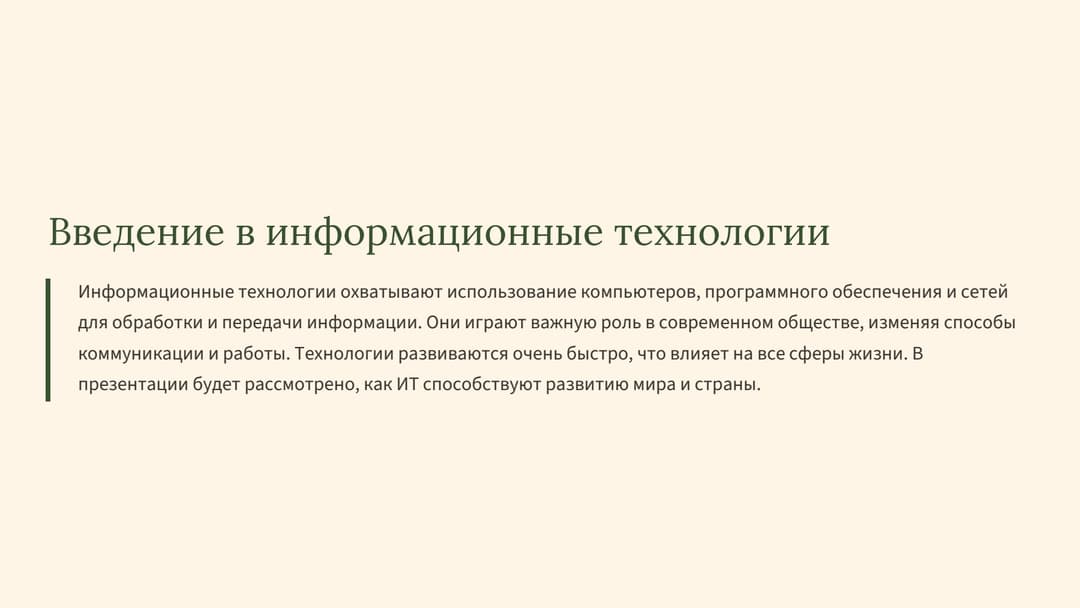 Введение в информационные технологии

Информационные технологии охватывают использование компьютеров, программного обеспечения и сетей для обработки и передачи информации. Они играют важную роль в современном обществе, изменяя способы коммуникации и работы. Технологии развиваются очень быстро, что влияет на все сферы жизни. В презентации будет рассмотрено, как ИТ способствуют развитию мира и страны.